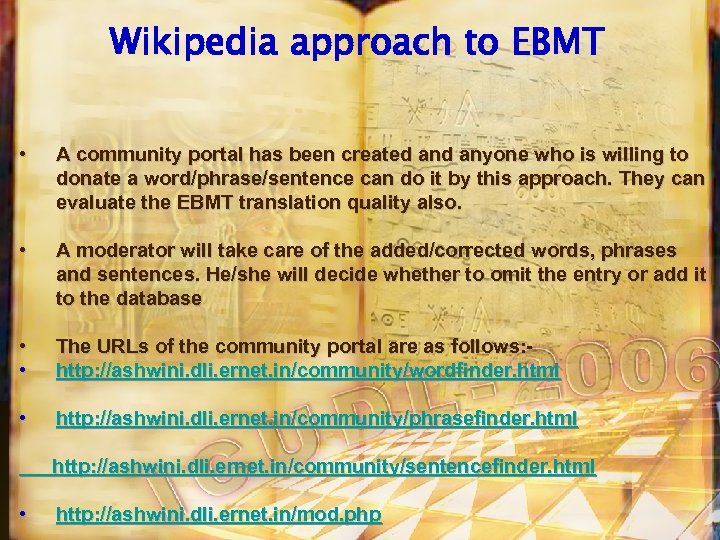 Wikipedia approach to EBMT

• A community portal has been created and anyone who is willing to donate a word/phrase/sentence can do it by this approach. They can evaluate the EBMT translation quality also.

• A moderator will take care of the added/corrected words, phrases and sentences. He/she will decide whether to omit the entry or add it to the database

• The URLs of the community portal are as follows:-
• http://ashwini.dli.ernet.in/community/wordfinder.html

• http://ashwini.dli.ernet.in/community/phrasefinder.html

http://ashwini.dli.ernet.in/community/sentencefinder.html

• http://ashwini.dli.ernet.in/mod.php

ICUDL-2006